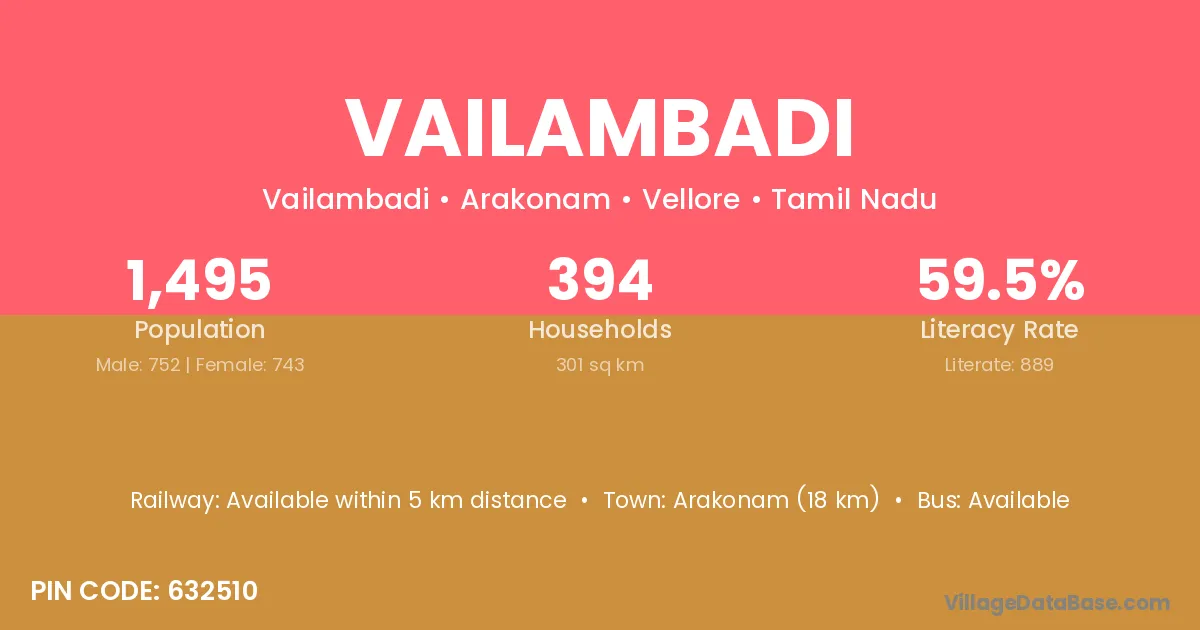 VAILAMBADI

Vailambadi • Arakonam • Vellore • Tamil Nadu

1,495
Population
Male: 752 | Female: 743

394
Households
301 sq km

59.5%
Literacy Rate
Literate: 889

Railway: Available within 5 km distance • Town: Arakonam (18 km) • Bus: Available

PIN CODE: 632510

VillageDataBase.com